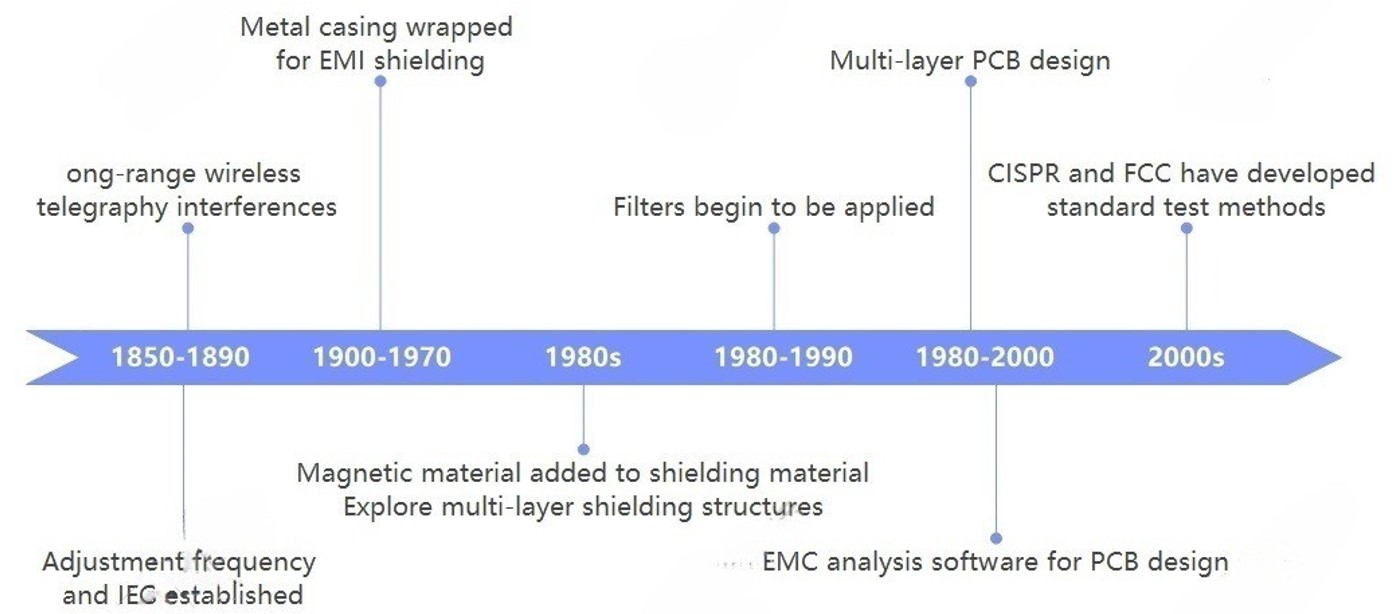 Metal casing wrapped for EMI shielding

Multi-layer PCB design

ong-range wireless telegraphy interferences

Filters begin to be applied

CISPR and FCC have developed standard test methods

1850-1890

1900-1970

1980s

1980-1990

1980-2000

2000s

Magnetic material added to shielding material
Explore multi-layer shielding structures

Adjustment frequency and IEC established

EMC analysis software for PCB design